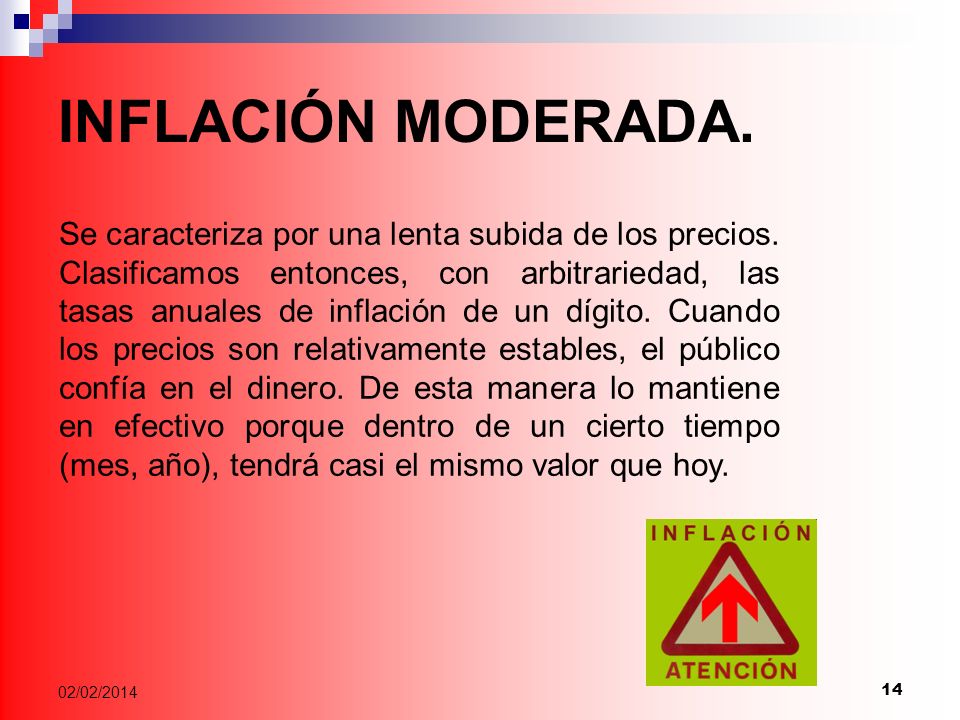 INFLACIÓN MODERADA.

Se caracteriza por una lenta subida de los precios. Clasificamos entonces, con arbitrariedad, las tasas anuales de inflación de un dígito. Cuando los precios son relativamente estables, el público confía en el dinero. De esta manera lo mantiene en efectivo porque dentro de un cierto tiempo (mes, año), tendrá casi el mismo valor que hoy.

INFLACIÓN

ATENCIÓN

02/02/2014

14